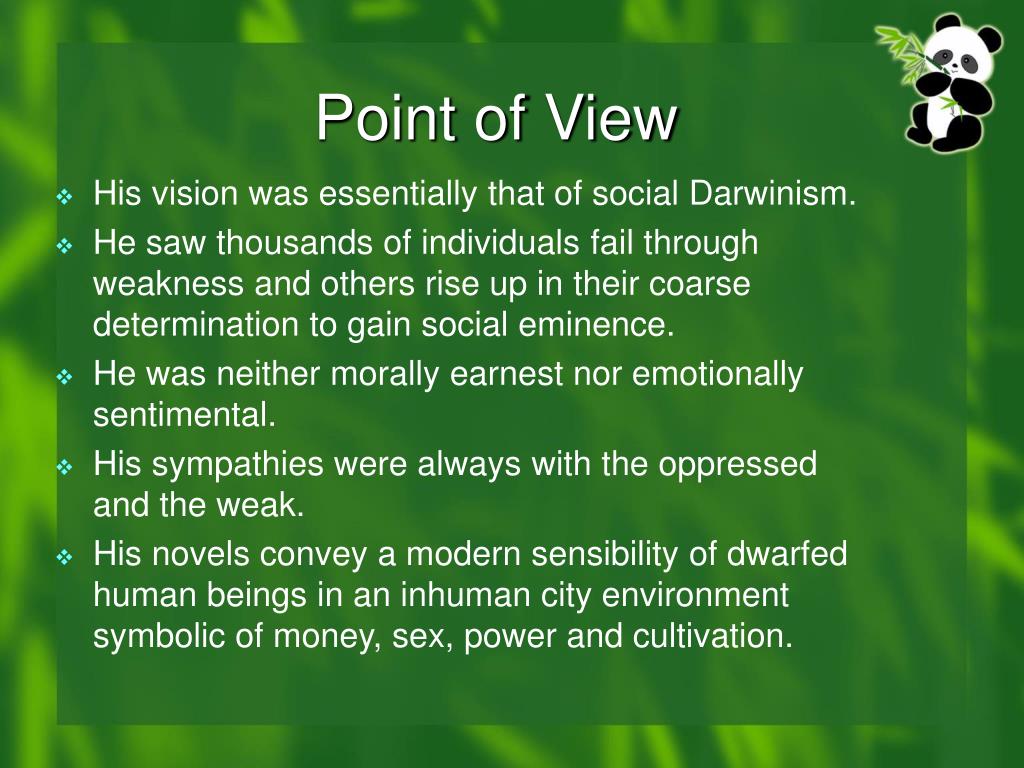 Point of View

❖ His vision was essentially that of social Darwinism.
❖ He saw thousands of individuals fail through weakness and others rise up in their coarse determination to gain social eminence.
❖ He was neither morally earnest nor emotionally sentimental.
❖ His sympathies were always with the oppressed and the weak.
❖ His novels convey a modern sensibility of dwarfed human beings in an inhuman city environment symbolic of money, sex, power and cultivation.